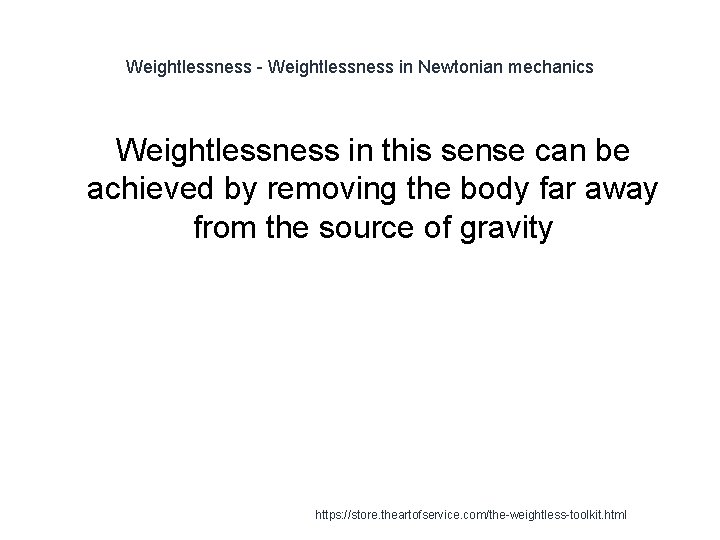 Weightlessness - Weightlessness in Newtonian mechanics

Weightlessness in this sense can be achieved by removing the body far away from the source of gravity

https://store.theartofservice.com/the-weightless-toolkit.html